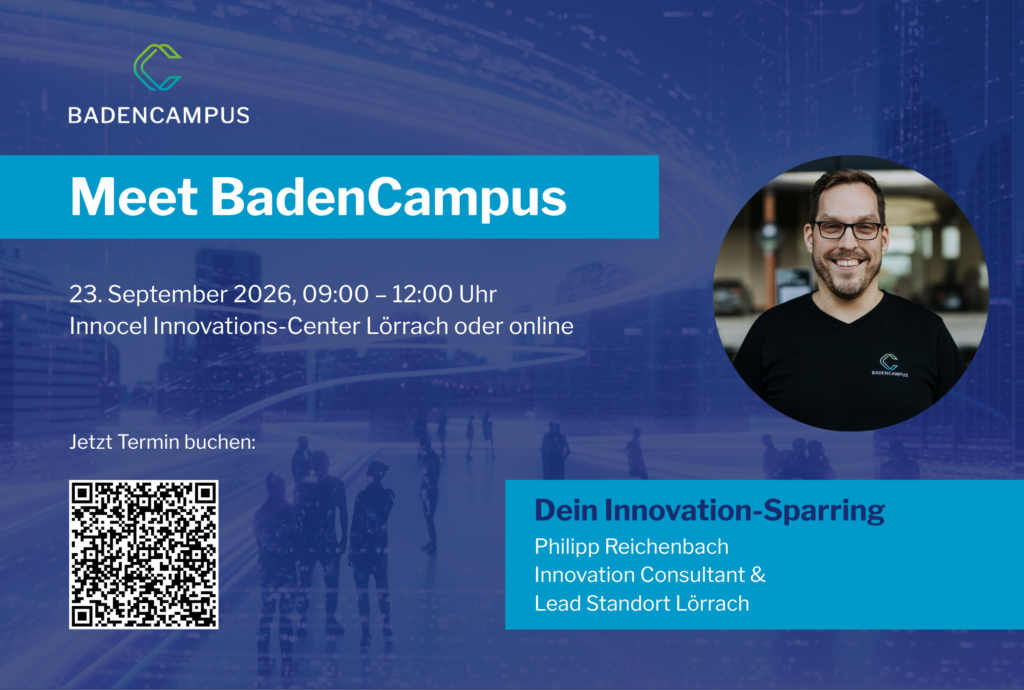 BADENCAMPUS

Meet BadenCampus

23. September 2026, 09:00 – 12:00 Uhr
Innocel Innovations-Center Lörrach oder online

BADENCAMPUS

Jetzt Termin buchen:

Dein Innovation-Sparring
Philipp Reichenbach
Innovation Consultant &
Lead Standort Lörrach